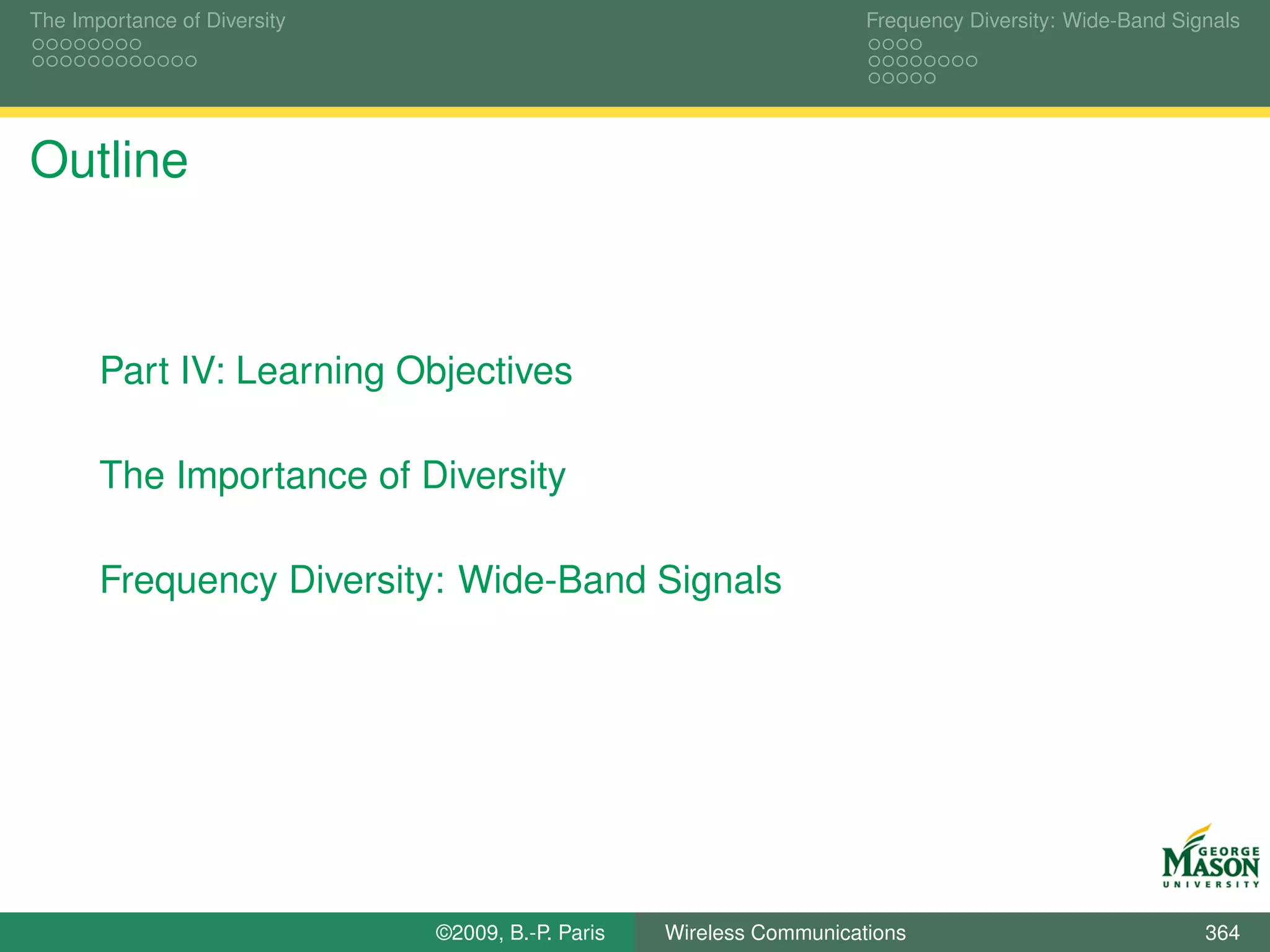 The Importance of Diversity

Frequency Diversity: Wide-Band Signals

Outline

Part IV: Learning Objectives

The Importance of Diversity

Frequency Diversity: Wide-Band Signals

GEORGE MASON UNIVERSITY

©2009, B.-P. Paris

Wireless Communications

364